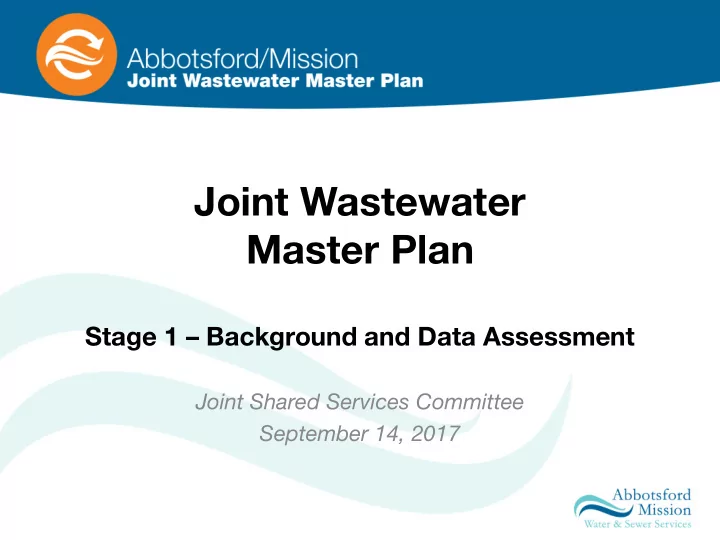 Abbotsford/Mission
Joint Wastewater Master Plan

Joint Wastewater Master Plan

Stage 1 – Background and Data Assessment

Joint Shared Services Committee
September 14, 2017

Abbotsford Mission
Water & Sewer Services